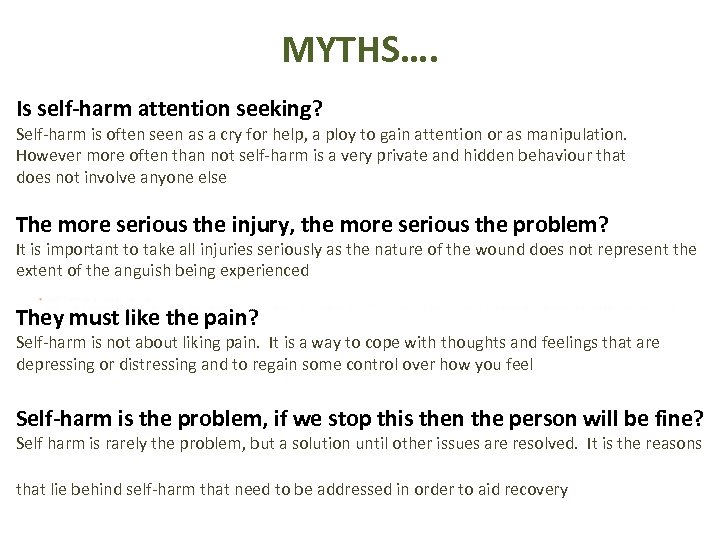 MYTHS….

Is self-harm attention seeking?
Self-harm is often seen as a cry for help, a ploy to gain attention or as manipulation. However more often than not self-harm is a very private and hidden behaviour that does not involve anyone else

The more serious the injury, the more serious the problem?
It is important to take all injuries seriously as the nature of the wound does not represent the extent of the anguish being experienced

They must like the pain?
Self-harm is not about liking pain. It is a way to cope with thoughts and feelings that are depressing or distressing and to regain some control over how you feel

Self-harm is the problem, if we stop this then the person will be fine?
Self harm is rarely the problem, but a solution until other issues are resolved. It is the reasons

that lie behind self-harm that need to be addressed in order to aid recovery